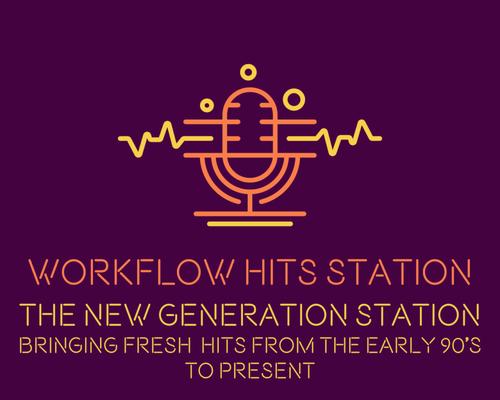 WORKFLOW HITS STATION
THE NEW GENERATION STATION
BRINGING FRESH HITS FROM THE EARLY 90'S TO PRESENT